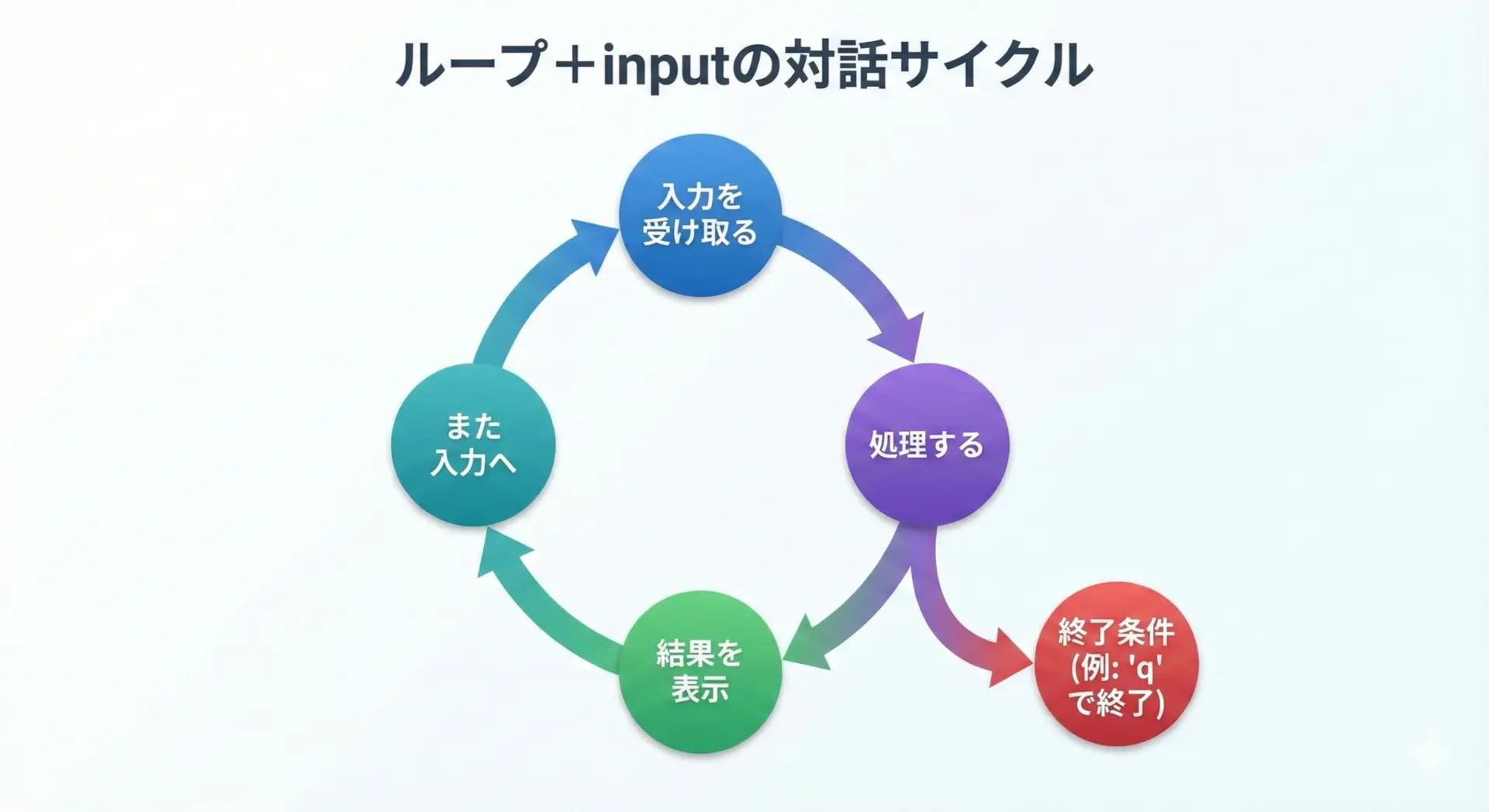 ループ＋inputの対話サイクル

入力を受け取る

処理する

結果を表示

また入力へ

終了条件 (例: 'q' で終了)